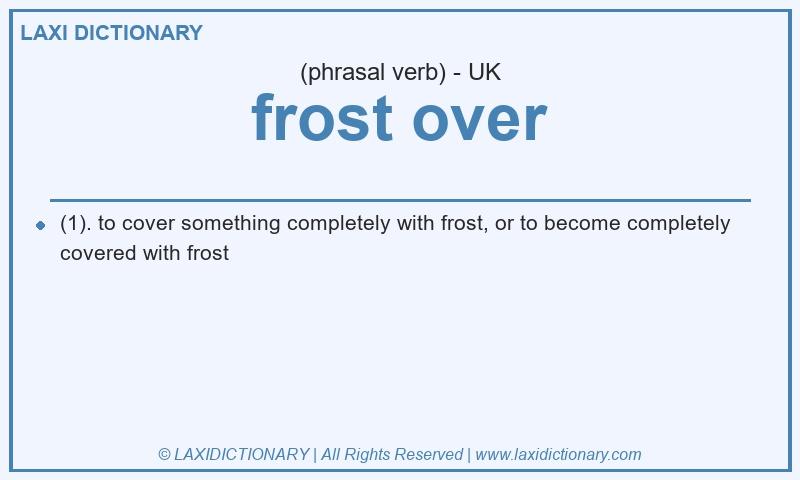 LAXI DICTIONARY

(phrasal verb) - UK

frost over

(1). to cover something completely with frost, or to become completely covered with frost

© LAXIDICTIONARY | All Rights Reserved | www.laxidictionary.com